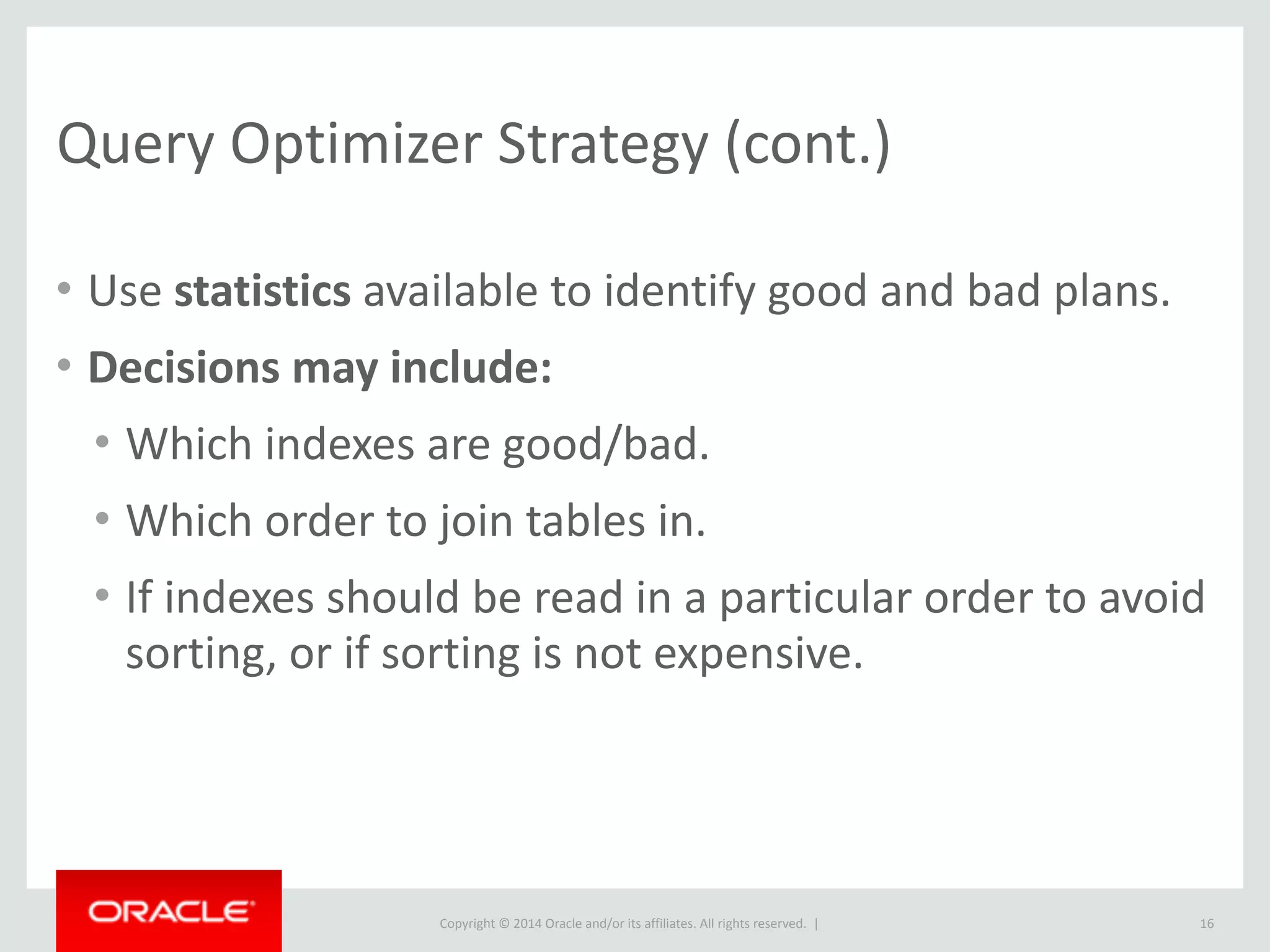 Query Optimizer Strategy (cont.)

• Use statistics available to identify good and bad plans.
• Decisions may include:
  • Which indexes are good/bad.
  • Which order to join tables in.
  • If indexes should be read in a particular order to avoid sorting, or if sorting is not expensive.

ORACLE

Copyright © 2014 Oracle and/or its affiliates. All rights reserved. |

16